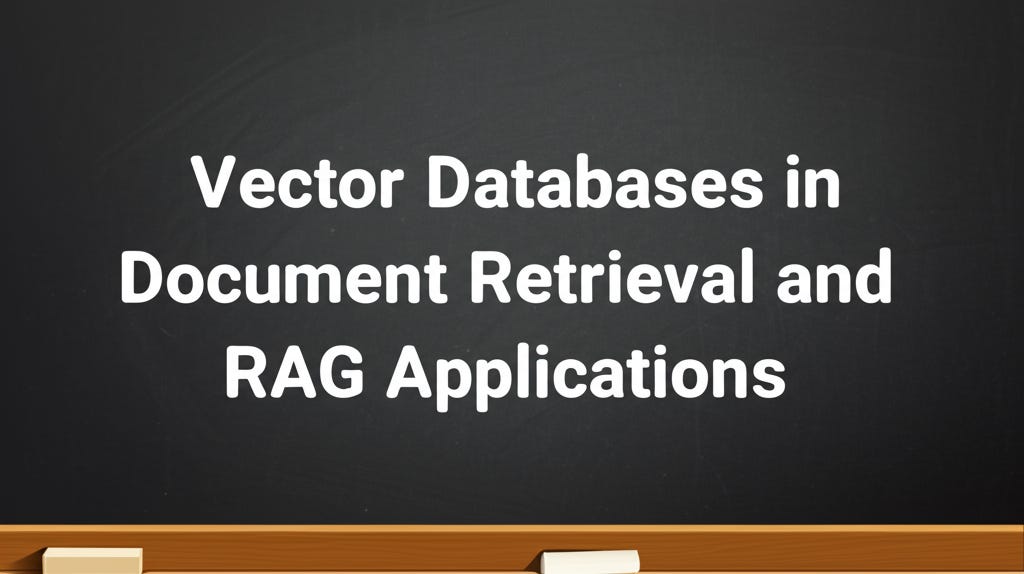 Vector Databases in Document Retrieval and RAG Applications